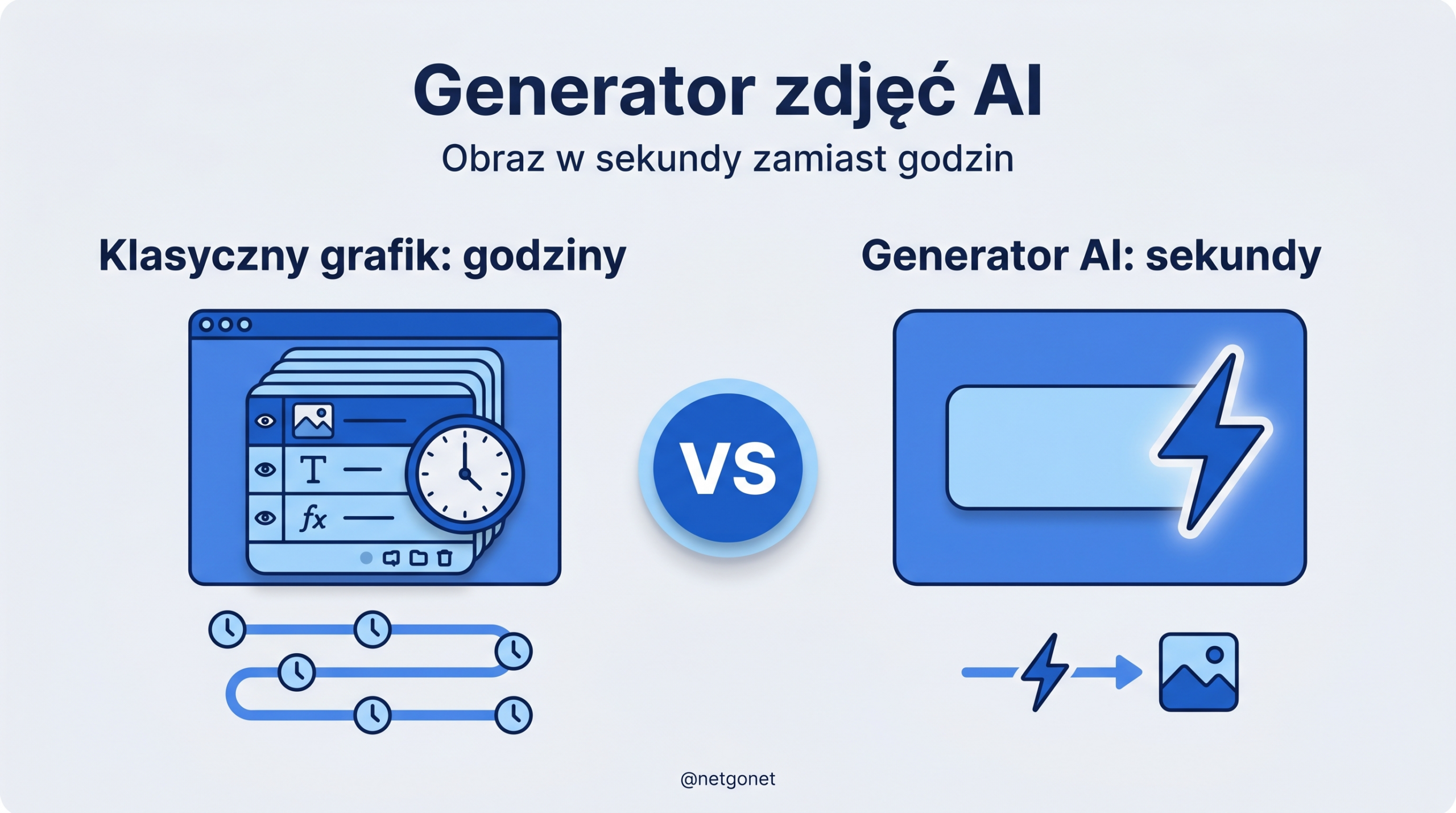 Generator zdjęć AI

Obraz w sekundy zamiast godzin

Klasyczny grafik: godziny

T

fx

VS

Generator AI: sekundy

@netgonet